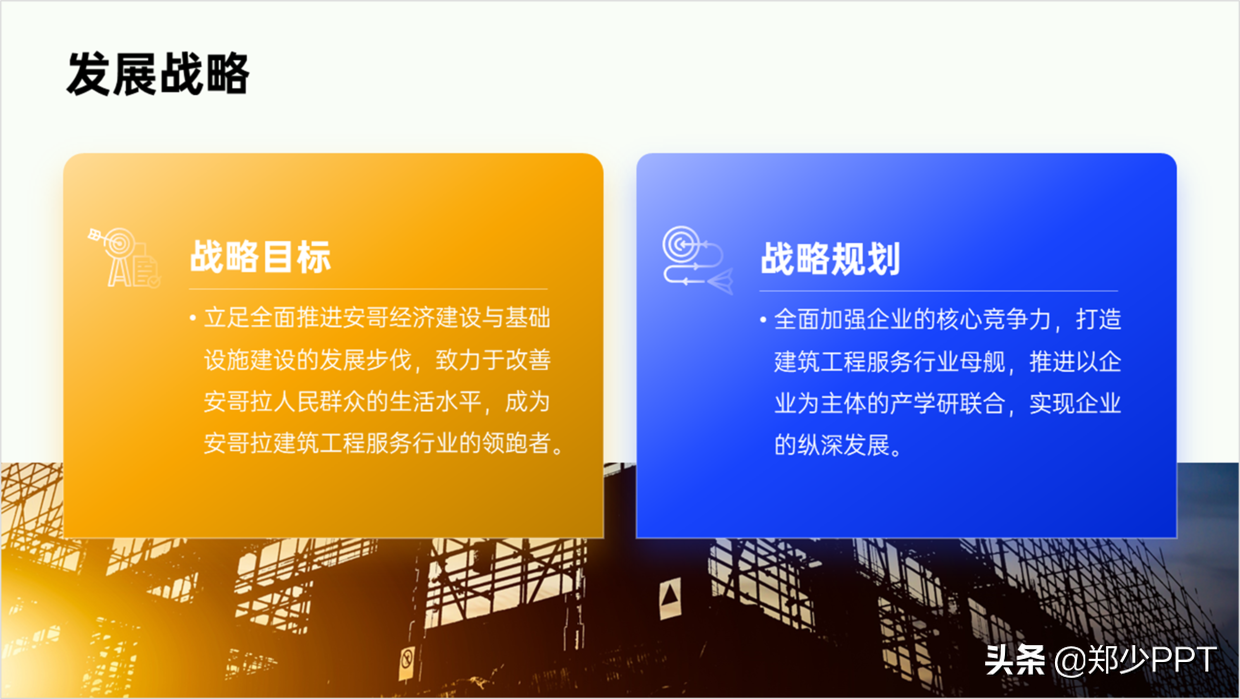 发展战略

战略目标

• 立足全面推进安哥经济建设与基础设施建设的发展步伐，致力于改善安哥拉人民群众的生活水平，成为安哥拉建筑工程服务行业的领跑者。

战略规划

• 全面加强企业的核心竞争力，打造建筑工程服务行业母舰，推进以企业为主体的产学研联合，实现企业的纵深发展。

头条 @郑少PPT